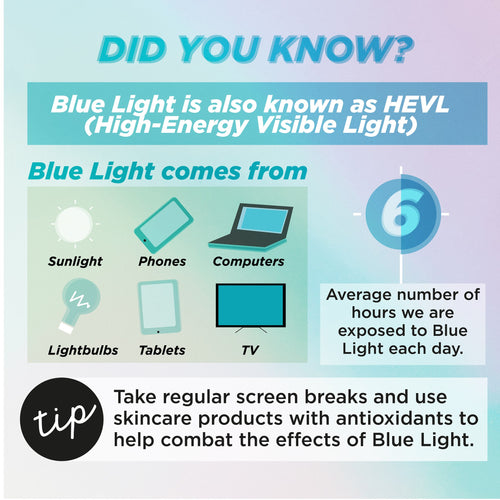 DID YOU KNOW?

Blue Light is also known as HEVL (High-Energy Visible Light)

Blue Light comes from

Sunlight
Phones
Computers
Lightbulbs
Tablets
TV

6

Average number of hours we are exposed to Blue Light each day.

tip

Take regular screen breaks and use skincare products with antioxidants to help combat the effects of Blue Light.